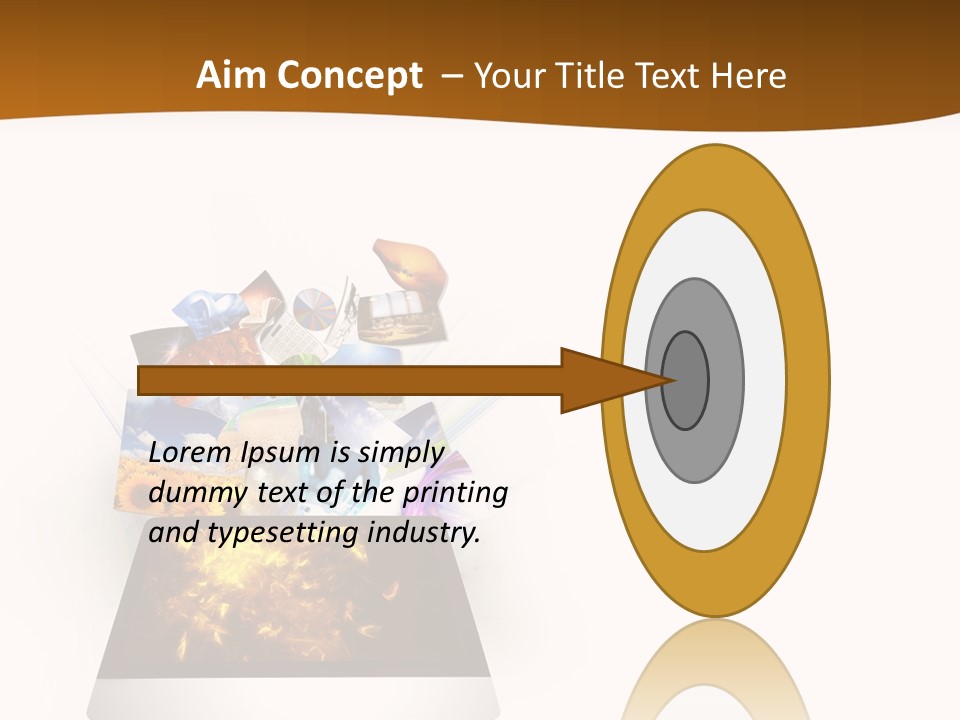 Aim Concept – Your Title Text Here

Lorem Ipsum is simply dummy text of the printing and typesetting industry.